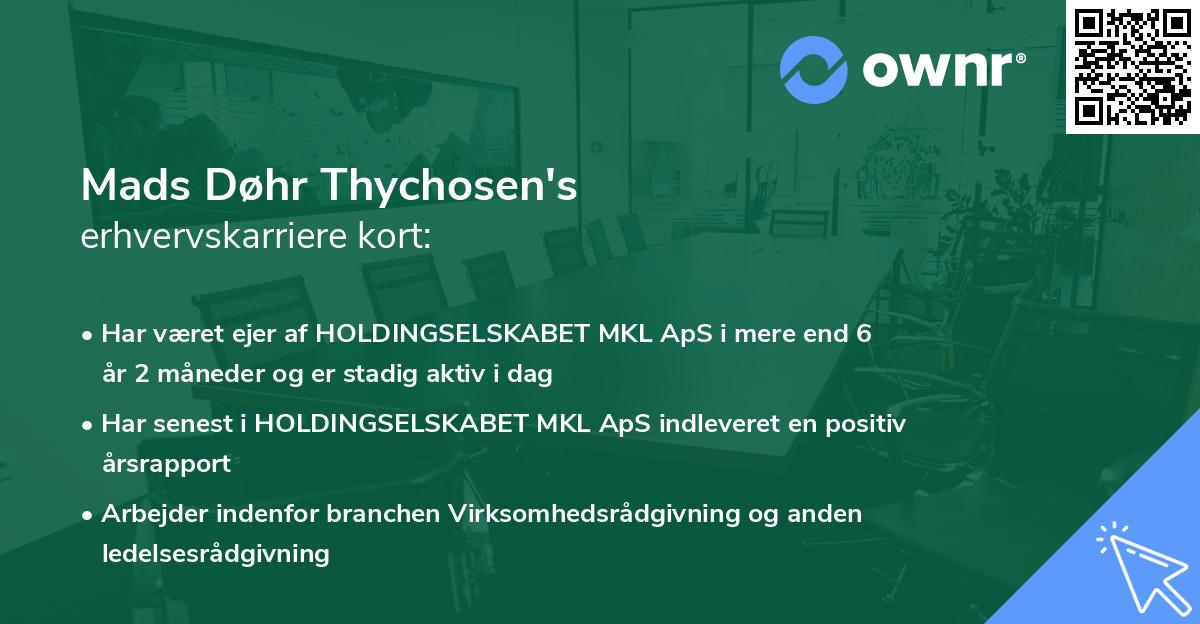 ownr®

Mads Døhr Thychosen's
erhvervskarriere kort:

• Har været ejer af HOLDINGSELSKABET MKL ApS i mere end 6 år 2 måneder og er stadig aktiv i dag

• Har senest i HOLDINGSELSKABET MKL ApS indleveret en positiv årsrapport

• Arbejder indenfor branchen Virksomhedsrådgivning og anden ledelsesrådgivning